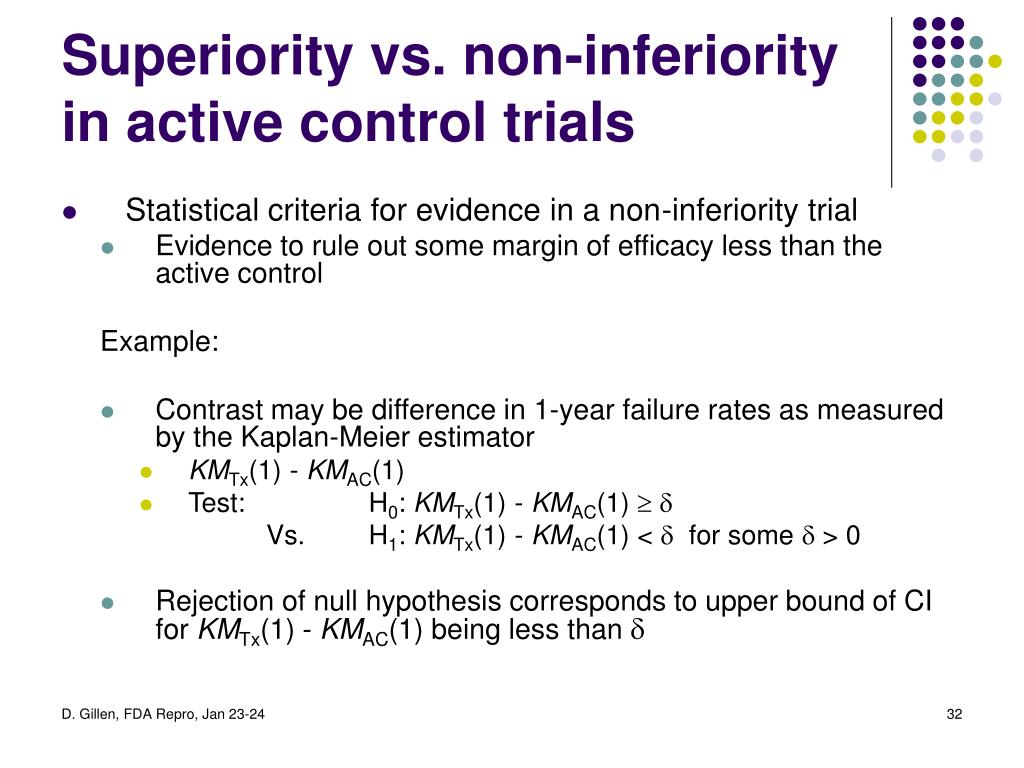 Superiority vs. non-inferiority in active control trials

Statistical criteria for evidence in a non-inferiority trial

Evidence to rule out some margin of efficacy less than the active control

Example:

Contrast may be difference in 1-year failure rates as measured by the Kaplan-Meier estimator

$KM_{Tx}(1) - KM_{AC}(1)$

Test: $H_0$: $KM_{Tx}(1) - KM_{AC}(1) \geq \delta$
Vs. $H_1$: $KM_{Tx}(1) - KM_{AC}(1) < \delta$ for some $\delta > 0$

Rejection of null hypothesis corresponds to upper bound of CI for $KM_{Tx}(1) - KM_{AC}(1)$ being less than $\delta$

D. Gillen, FDA Repro, Jan 23-24

32